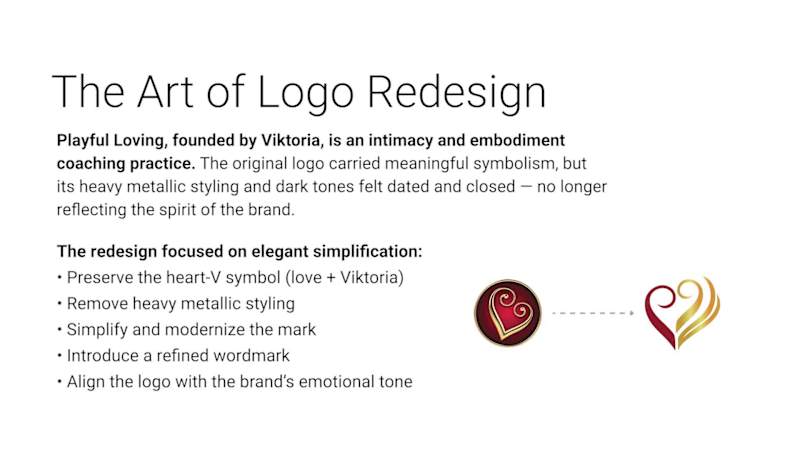 The Art of Logo Redesign

Playful Loving, founded by Viktoria, is an intimacy and embodiment coaching practice. The original logo carried meaningful symbolism, but its heavy metallic styling and dark tones felt dated and closed — no longer reflecting the spirit of the brand.

The redesign focused on elegant simplification:
• Preserve the heart-V symbol (love + Viktoria)
• Remove heavy metallic styling
• Simplify and modernize the mark
• Introduce a refined wordmark
• Align the logo with the brand's emotional tone